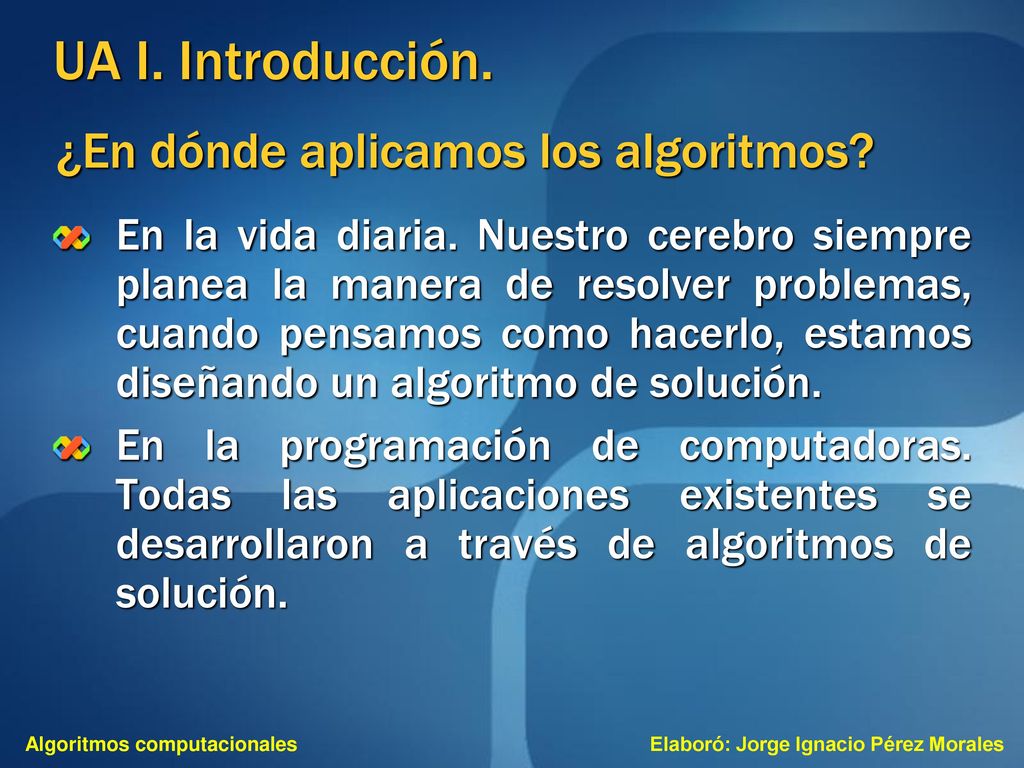 UA I. Introducción.

¿En dónde aplicamos los algoritmos?

En la vida diaria. Nuestro cerebro siempre planea la manera de resolver problemas, cuando pensamos como hacerlo, estamos diseñando un algoritmo de solución.

En la programación de computadoras. Todas las aplicaciones existentes se desarrollaron a través de algoritmos de solución.

Algoritmos computacionales

Elaboró: Jorge Ignacio Pérez Morales